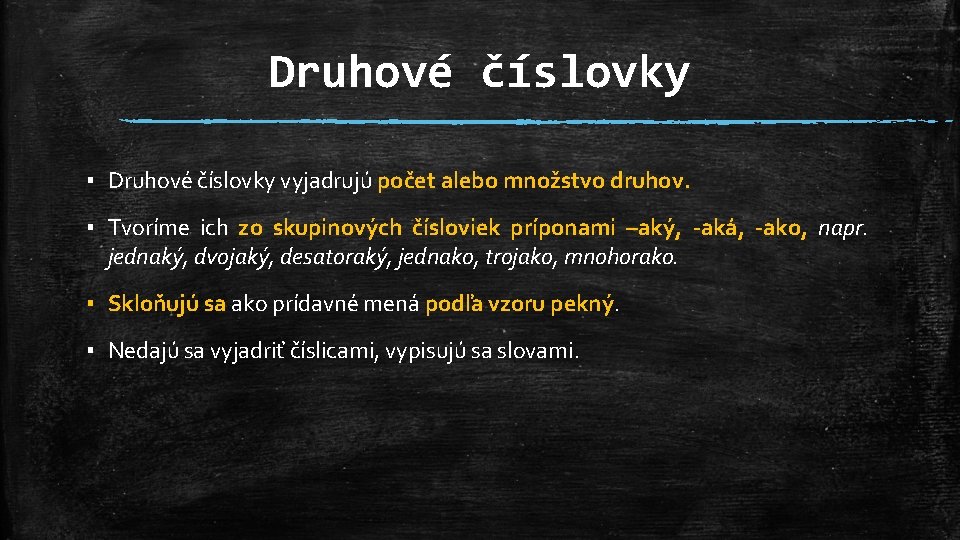 Druhové číslovky

▪ Druhové číslovky vyjadrujú počet alebo množstvo druhov.

▪ Tvoríme ich zo skupinových čísloviek príponami –aký, -aká, -ako, napr. jednaký, dvojaký, desatoraký, jednako, trojako, mnohorako.

▪ Skloňujú sa ako prídavné mená podľa vzoru pekný.

▪ Nedajú sa vyjadriť číslicami, vypisujú sa slovami.